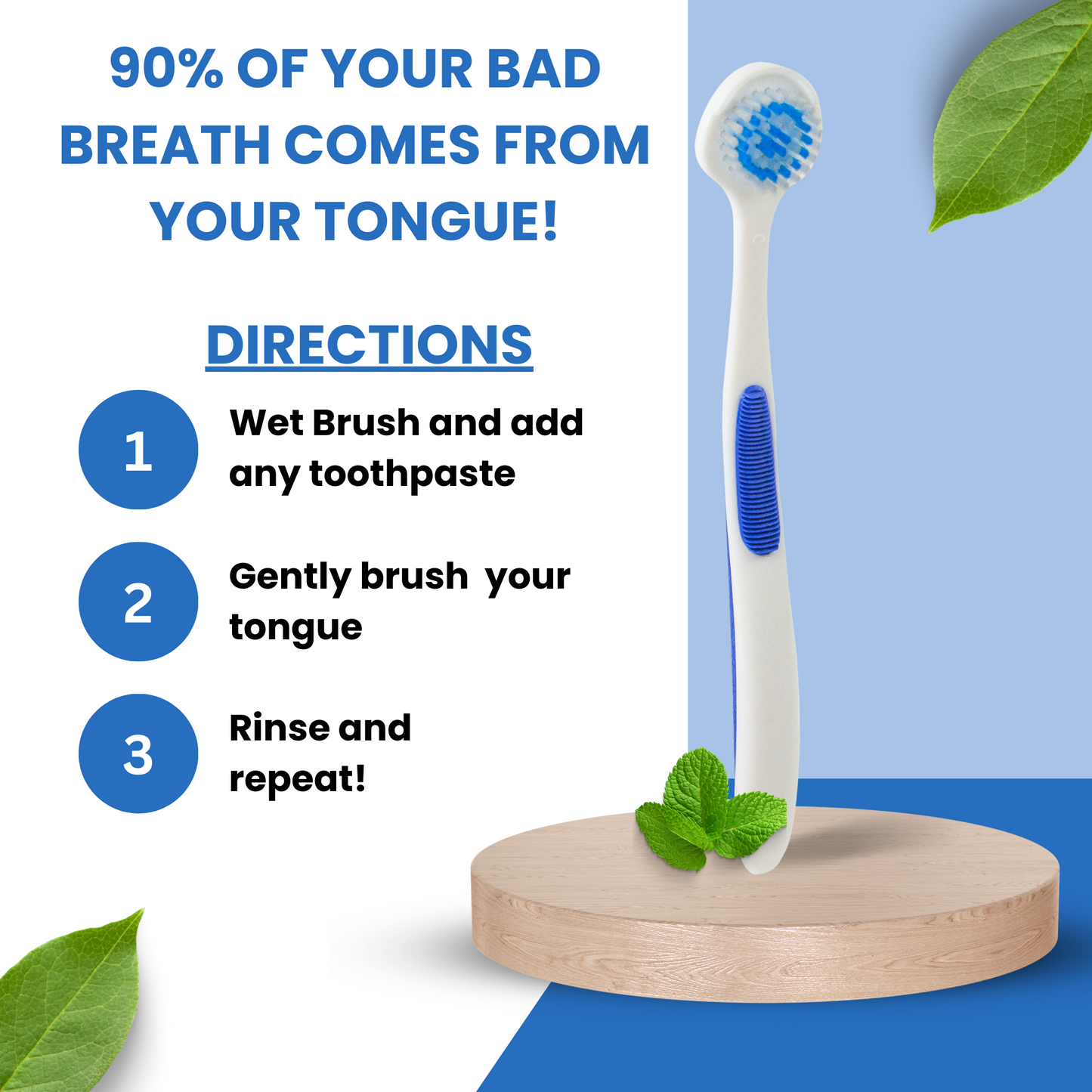 90% OF YOUR BAD BREATH COMES FROM YOUR TONGUE!

DIRECTIONS

1 Wet Brush and add any toothpaste

2 Gently brush your tongue

3 Rinse and repeat!